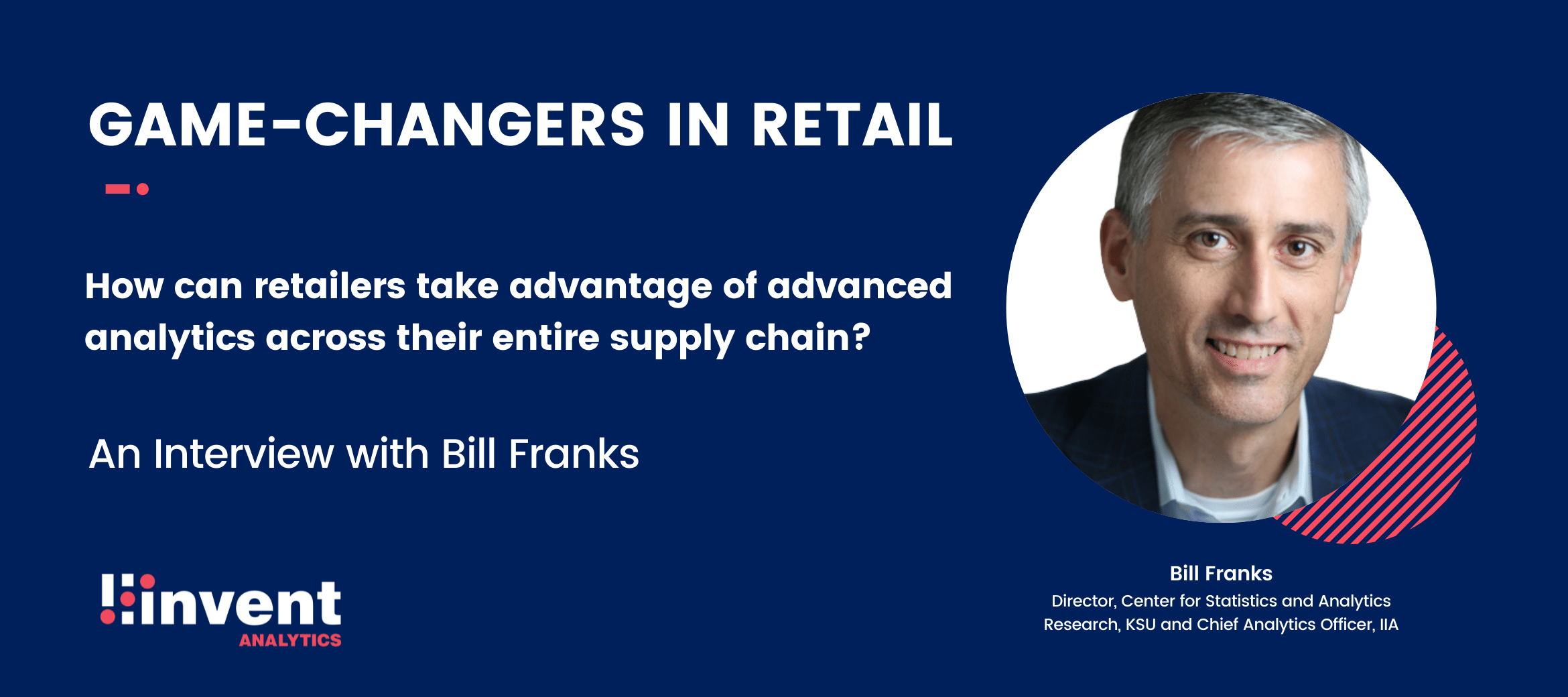 GAME-CHANGERS IN RETAIL

How can retailers take advantage of advanced analytics across their entire supply chain?

An Interview with Bill Franks

invent
ANALYTICS

Bill Franks
Director, Center for Statistics and Analytics Research, KSU and Chief Analytics Officer, IIA